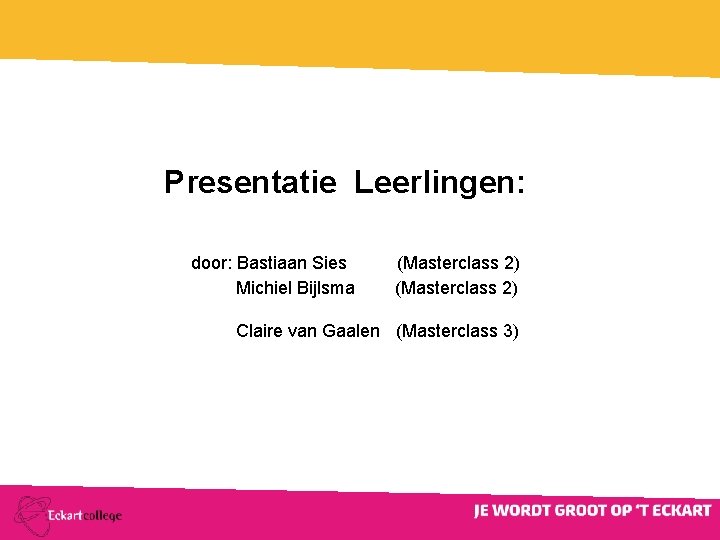 Presentatie Leerlingen:

door: Bastiaan Sies (Masterclass 2)
Michiel Bijlsma (Masterclass 2)

Claire van Gaalen (Masterclass 3)

Eckartcollege

JE WORDT GROOT OP 'T ECKART